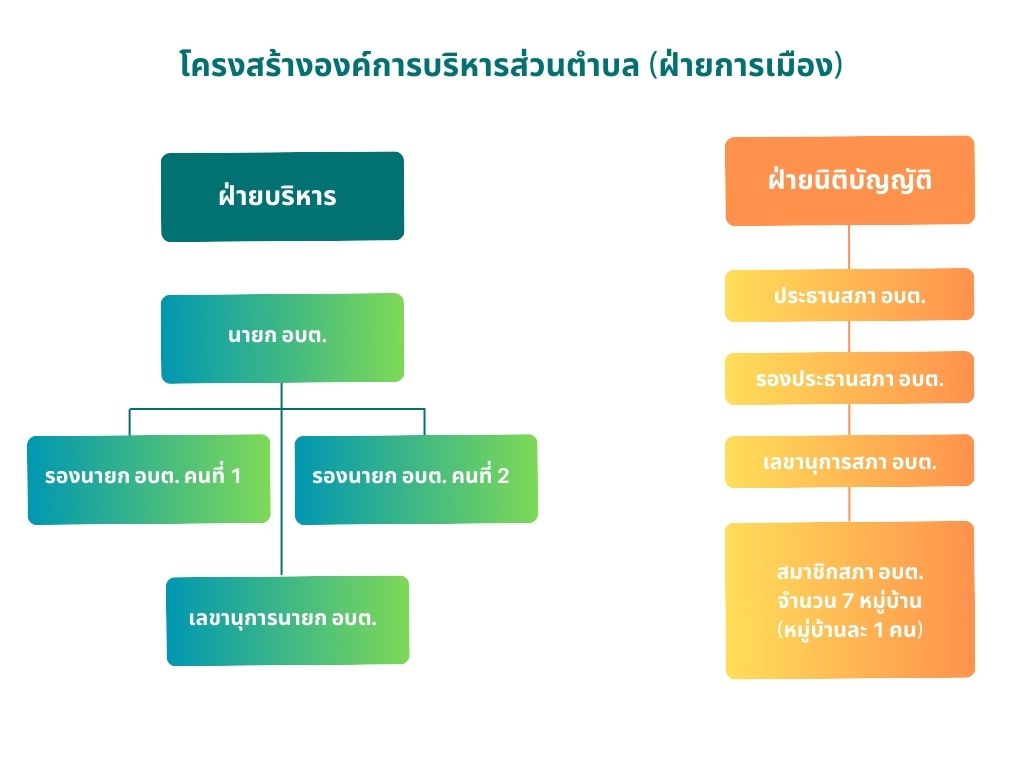 โครงสร้างองค์การบริหารส่วนตำบล (ฝ่ายการเมือง)

ฝ่ายบริหาร

นายก อบต.

รองนายก อบต. คนที่ 1

รองนายก อบต. คนที่ 2

เลขานุการนายก อบต.

ฝ่ายนิติบัญญัติ

ประธานสภา อบต.

รองประธานสภา อบต.

เลขานุการสภา อบต.

สมาชิกสภา อบต.
จำนวน 7 หมู่บ้าน
(หมู่บ้านละ 1 คน)